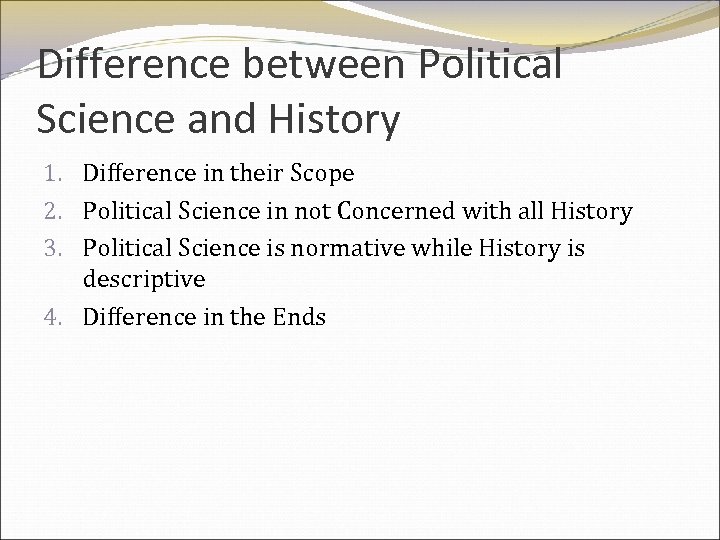 Difference between Political Science and History

1. Difference in their Scope
2. Political Science in not Concerned with all History
3. Political Science is normative while History is descriptive
4. Difference in the Ends